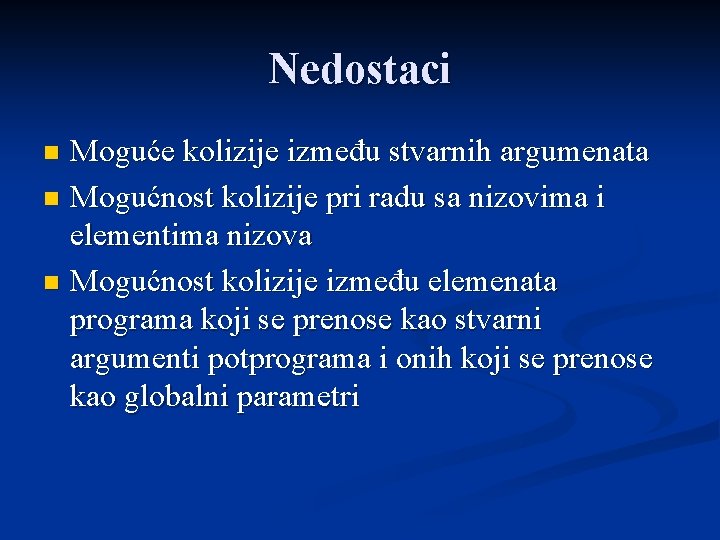 Nedostaci

- Moguće kolizije između stvarnih argumenata
- Mogućnost kolizije pri radu sa nizovima i elementima nizova
- Mogućnost kolizije između elemenata programa koji se prenose kao stvarni argumenti potprograma i onih koji se prenose kao globalni parametri